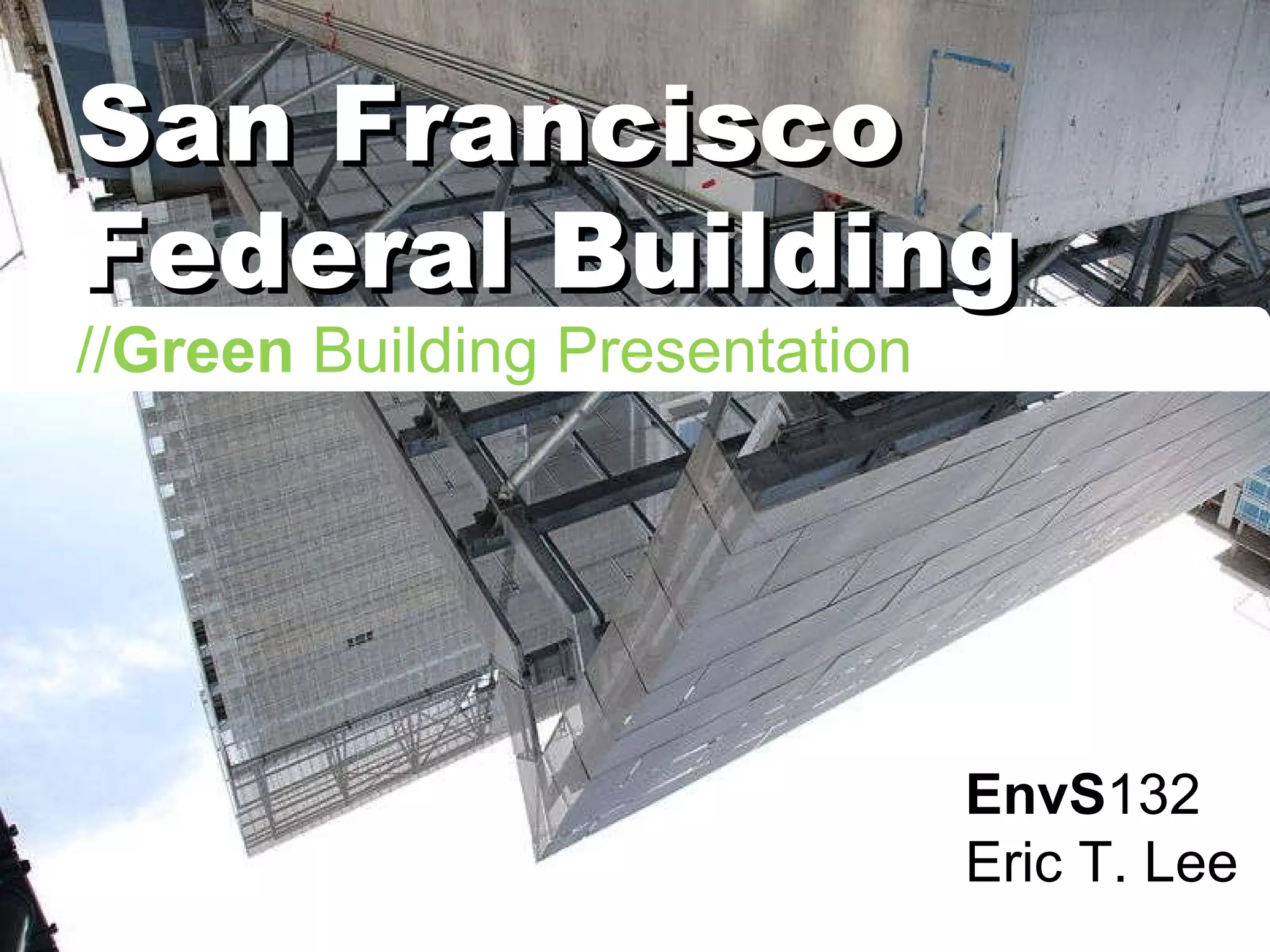 San Francisco Federal Building

//Green Building Presentation

EnvS132
Eric T. Lee